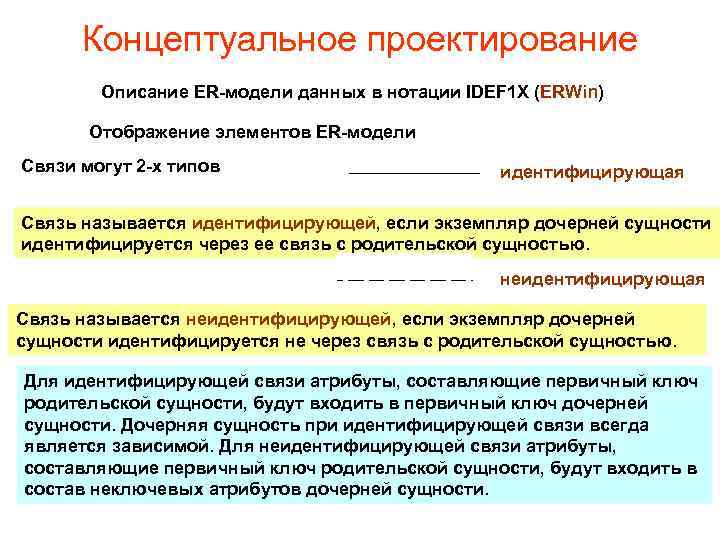 Концептуальное проектирование

Описание ER-модели данных в нотации IDEF1X (ERWin)

Отображение элементов ER-модели

Связи могут 2-х типов

идентифицирующая

Связь называется идентифицирующей, если экземпляр дочерней сущности идентифицируется через ее связь с родительской сущностью.

неидентифицирующая

Связь называется неидентифицирующей, если экземпляр дочерней сущности идентифицируется не через связь с родительской сущностью.

Для идентифицирующей связи атрибуты, составляющие первичный ключ родительской сущности, будут входить в первичный ключ дочерней сущности. Дочерняя сущность при идентифицирующей связи всегда является зависимой. Для неидентифицирующей связи атрибуты, составляющие первичный ключ родительской сущности, будут входить в состав неключевых атрибутов дочерней сущности.